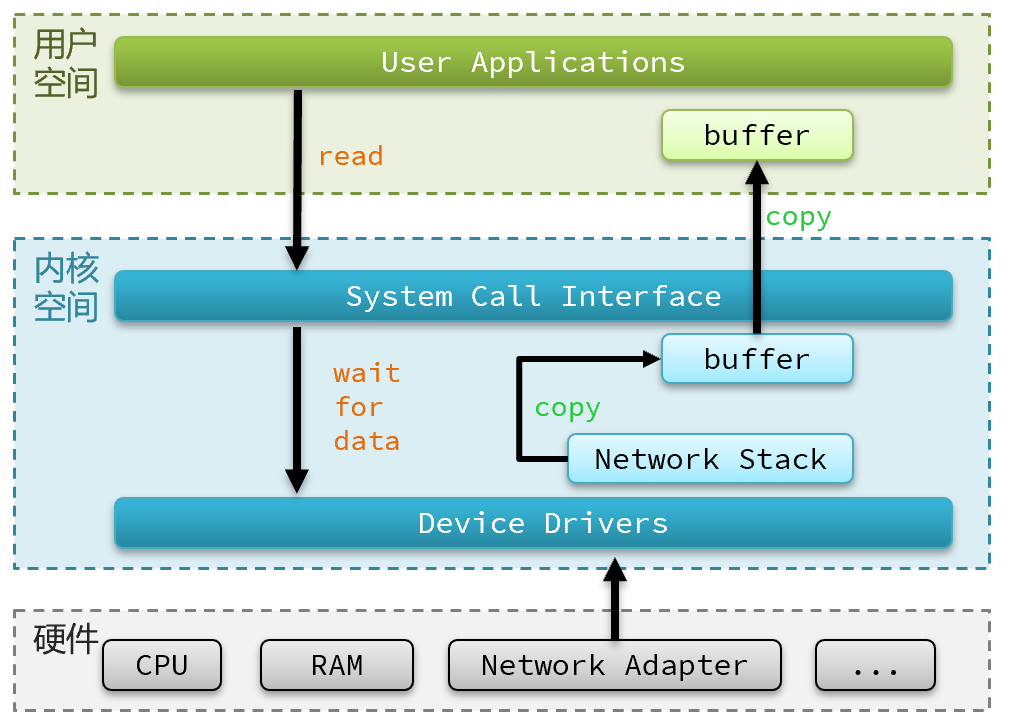 用户空间

User Applications

read

buffer

copy

内核空间

System Call Interface

wait for data

buffer

copy

Network Stack

Device Drivers

硬件

CPU

RAM

Network Adapter

...